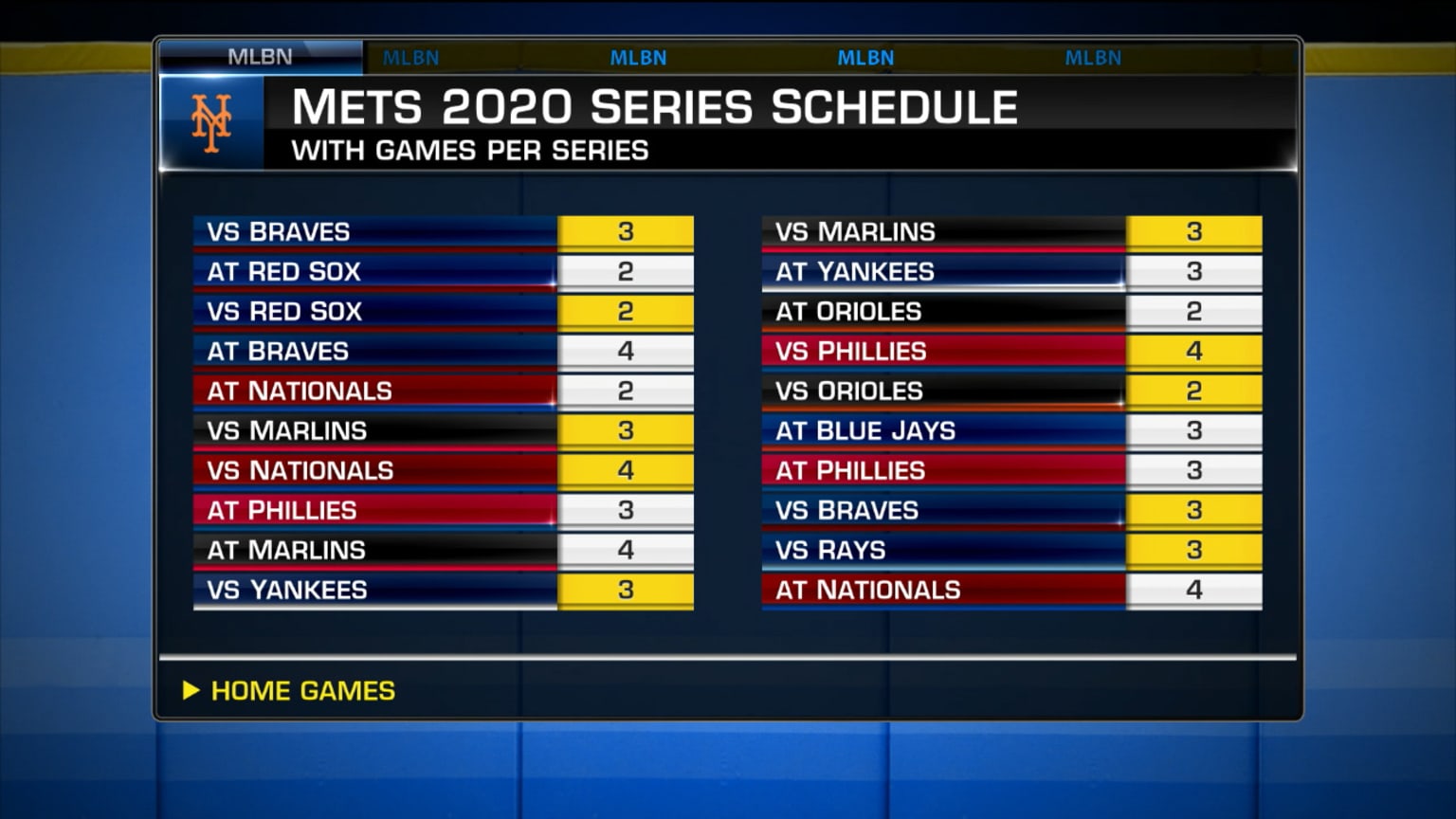 MLBN MLBN MLBN MLBN MLBN

NY

METS 2020 SERIES SCHEDULE
WITH GAMES PER SERIES

| | |
|---|---|
| VS BRAVES | 3 |
| AT RED SOX | 2 |
| VS RED SOX | 2 |
| AT BRAVES | 4 |
| AT NATIONALS | 2 |
| VS MARLINS | 3 |
| VS NATIONALS | 4 |
| AT PHILLIES | 3 |
| AT MARLINS | 4 |
| VS YANKEES | 3 |

| | |
|---|---|
| VS MARLINS | 3 |
| AT YANKEES | 3 |
| AT ORIOLES | 2 |
| VS PHILLIES | 4 |
| VS ORIOLES | 2 |
| AT BLUE JAYS | 3 |
| AT PHILLIES | 3 |
| VS BRAVES | 3 |
| VS RAYS | 3 |
| AT NATIONALS | 4 |

HOME GAMES